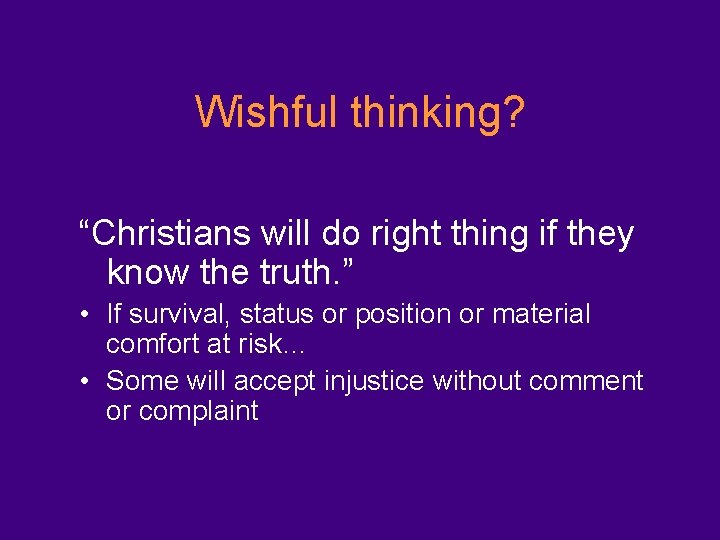 Wishful thinking?

“Christians will do right thing if they know the truth.”

• If survival, status or position or material comfort at risk…
• Some will accept injustice without comment or complaint